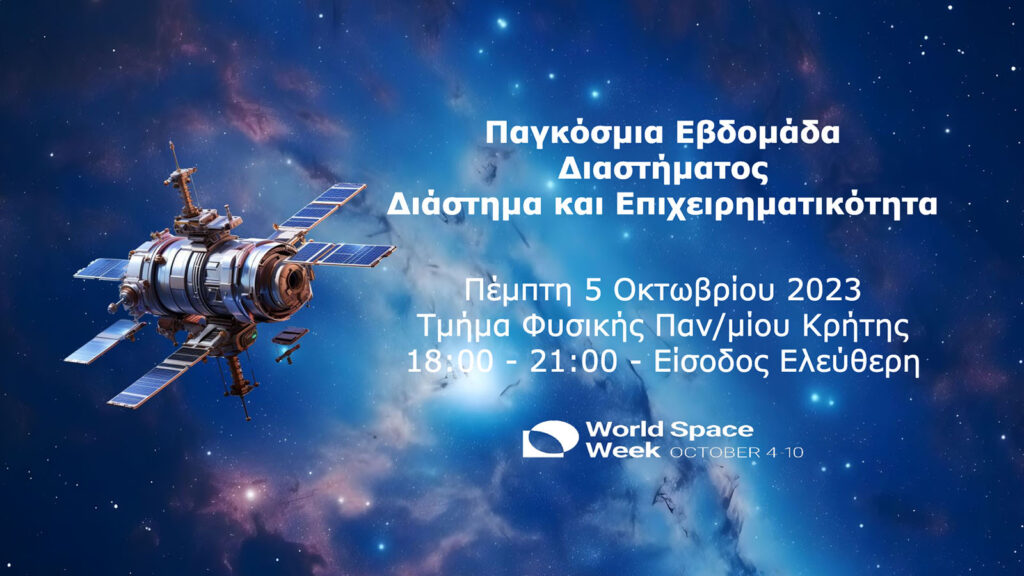 Παγκόσμια Εβδομάδα Διαστήματος
Διάστημα και Επιχειρηματικότητα

Πέμπτη 5 Οκτωβρίου 2023
Τμήμα Φυσικής Παν/μίου Κρήτης
18:00 - 21:00 - Είσοδος Ελεύθερη

World Space Week OCTOBER 4-10